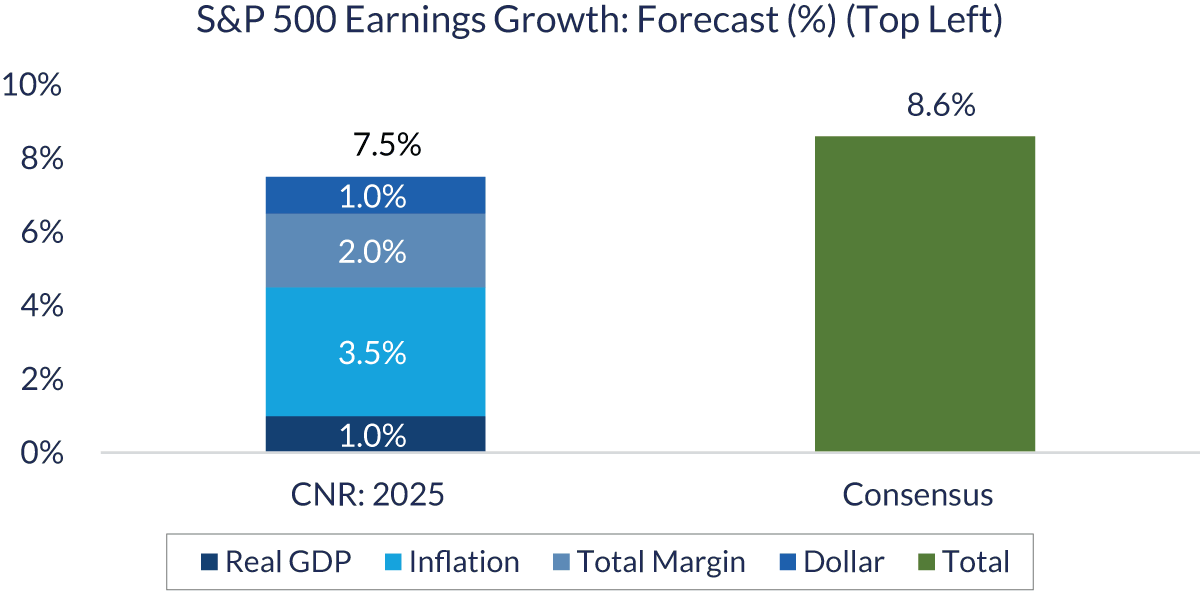 S&P 500 Earnings Growth: Forecast (%) (Top Left)

10%
8%
6%
4%
2%
0%

7.5%
1.0%
2.0%
3.5%
1.0%

8.6%

CNR: 2025
Consensus

Real GDP
Inflation
Total Margin
Dollar
Total